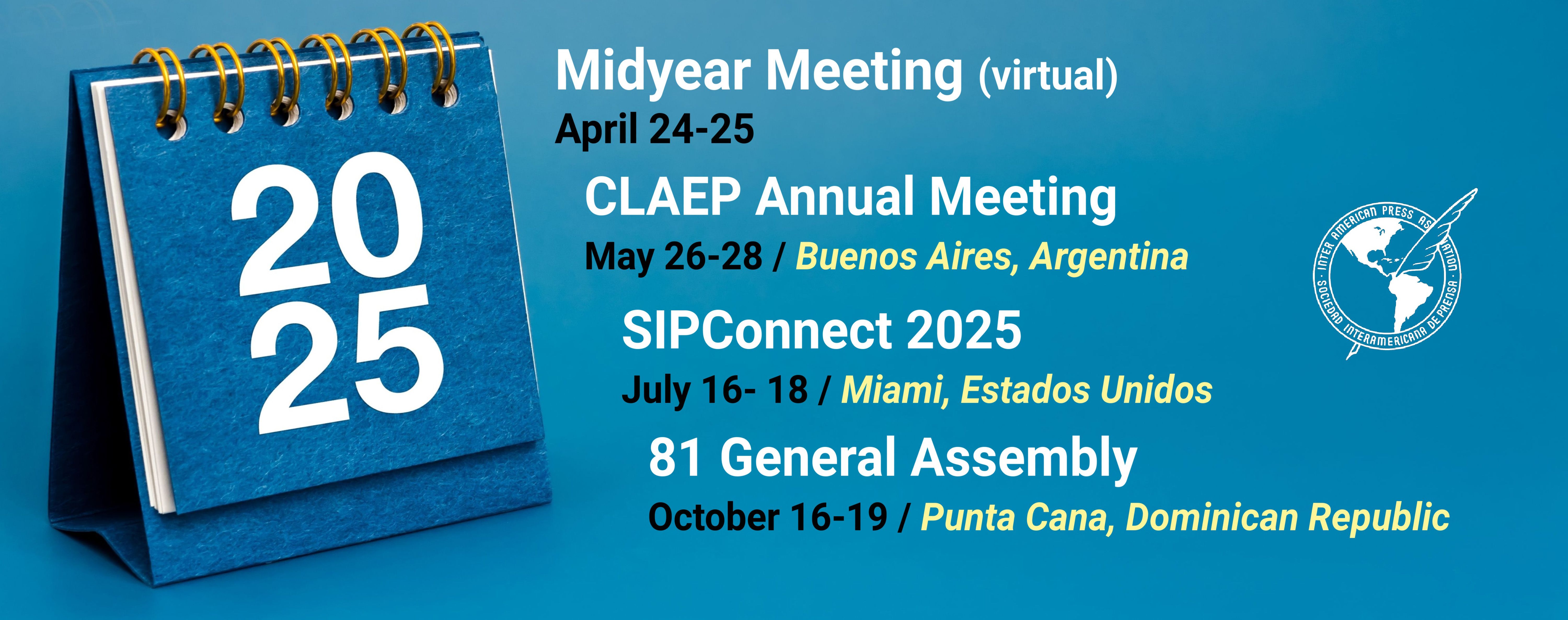 20
25

Midyear Meeting (virtual)
April 24-25

CLAEP Annual Meeting
May 26-28 / Buenos Aires, Argentina

SIPConnect 2025
July 16- 18 / Miami, Estados Unidos

81 General Assembly
October 16-19 / Punta Cana, Dominican Republic

INTER AMERICAN PRESS ASSOCIATION · SOCIEDAD INTERAMERICANA DE PRENSA ·